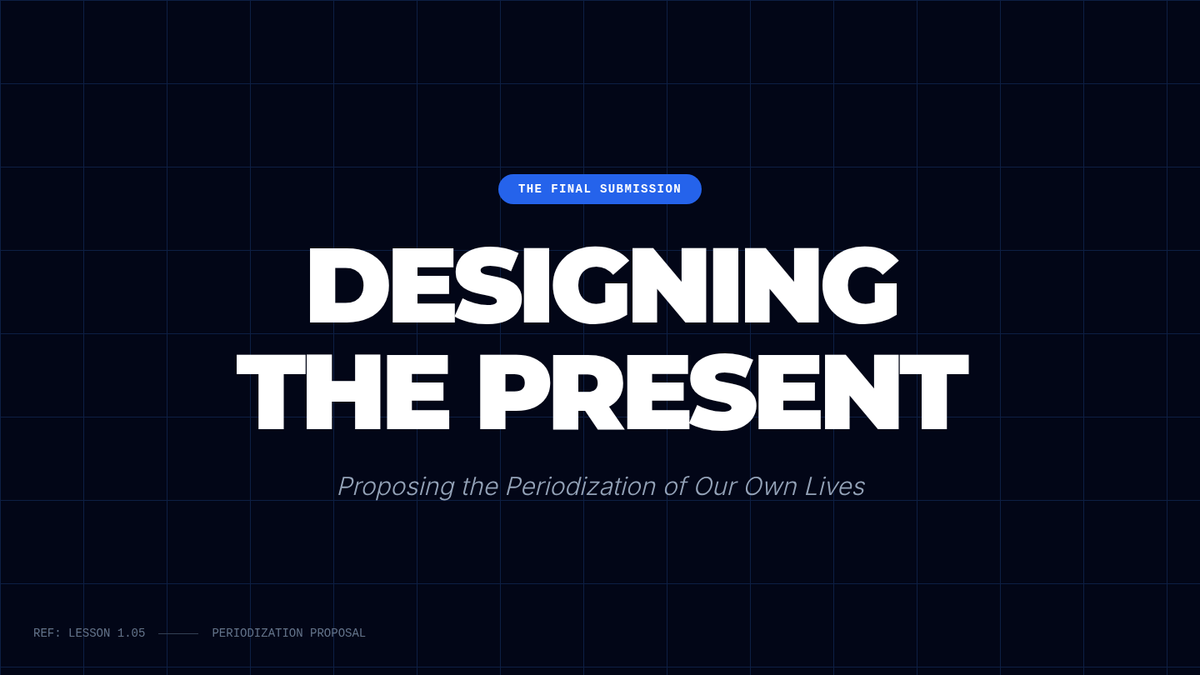 THE FINAL SUBMISSION

DESIGNING THE PRESENT

Proposing the Periodization of Our Own Lives

REF: LESSON 1.05 ——— PERIODIZATION PROPOSAL